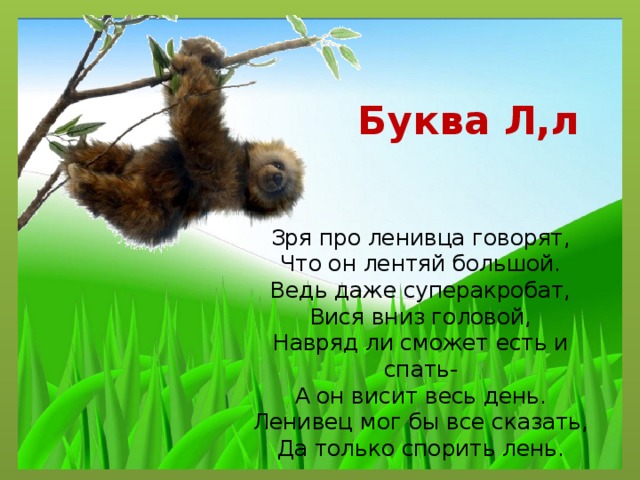 Буква Л,л

Зря про ленивца говорят,
Что он лентяй большой.
Ведь даже суперакробат,
Вися вниз головой,
Навряд ли сможет есть и спать-
А он висит весь день.
Ленивец мог бы все сказать,
Да только спорить лень.